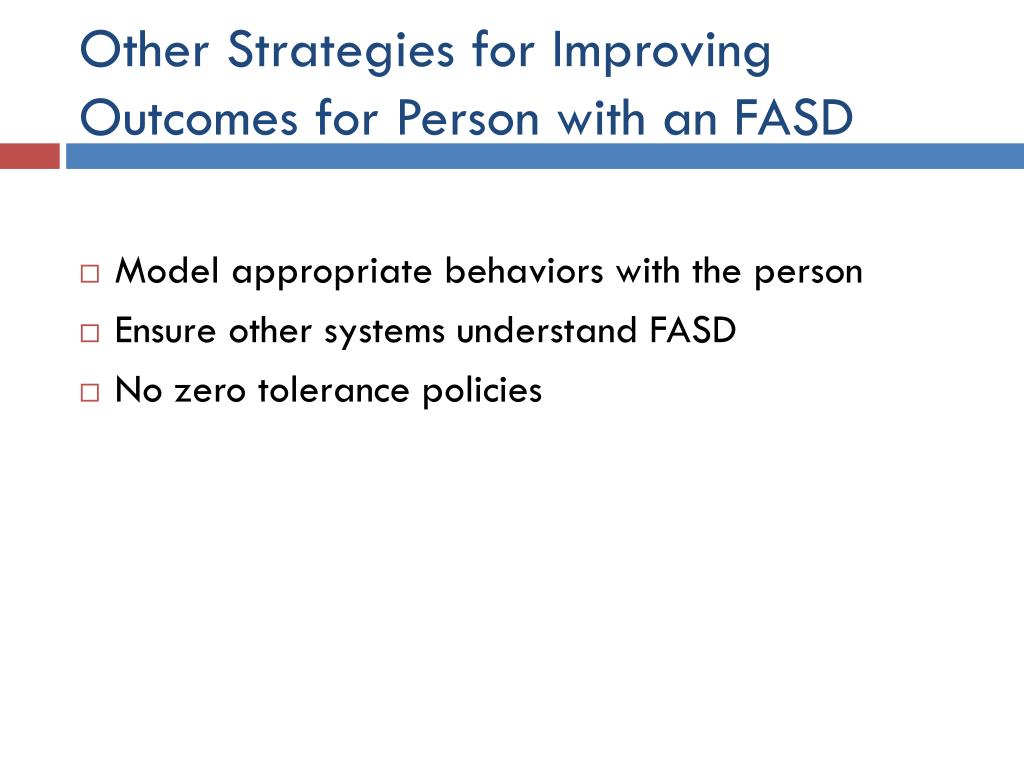 Other Strategies for Improving Outcomes for Person with an FASD

□ Model appropriate behaviors with the person
□ Ensure other systems understand FASD
□ No zero tolerance policies